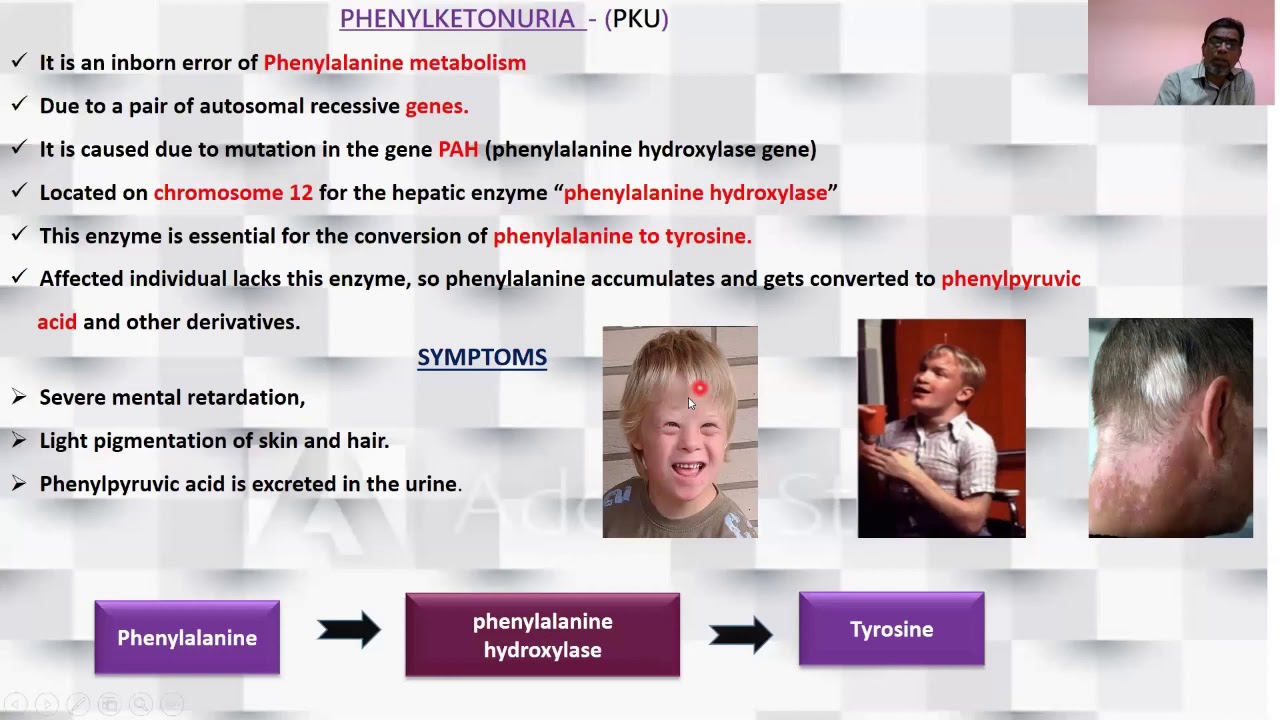 PHENYLKETONURIA - (PKU)

✓ It is an inborn error of Phenylalanine metabolism

✓ Due to a pair of autosomal recessive genes.

✓ It is caused due to mutation in the gene PAH (phenylalanine hydroxylase gene)

✓ Located on chromosome 12 for the hepatic enzyme "phenylalanine hydroxylase"

✓ This enzyme is essential for the conversion of phenylalanine to tyrosine.

✓ Affected individual lacks this enzyme, so phenylalanine accumulates and gets converted to phenylpyruvic acid and other derivatives.

SYMPTOMS

➢ Severe mental retardation,

➢ Light pigmentation of skin and hair.

➢ Phenylpyruvic acid is excreted in the urine.

Phenylalanine

phenylalanine hydroxylase

Tyrosine